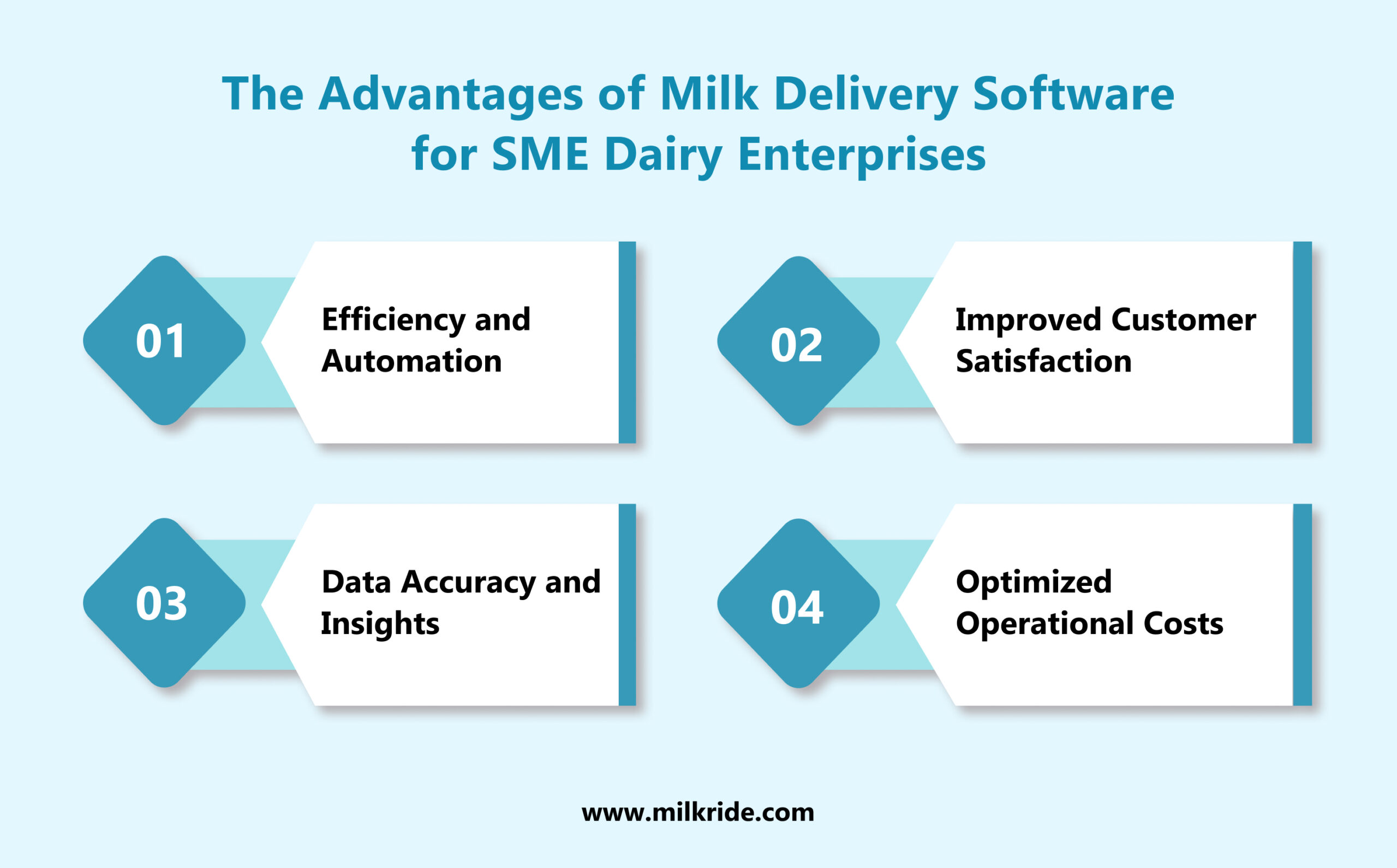 The Advantages of Milk Delivery Software for SME Dairy Enterprises

01
Efficiency and Automation

02
Improved Customer Satisfaction

03
Data Accuracy and Insights

04
Optimized Operational Costs

www.milkride.com